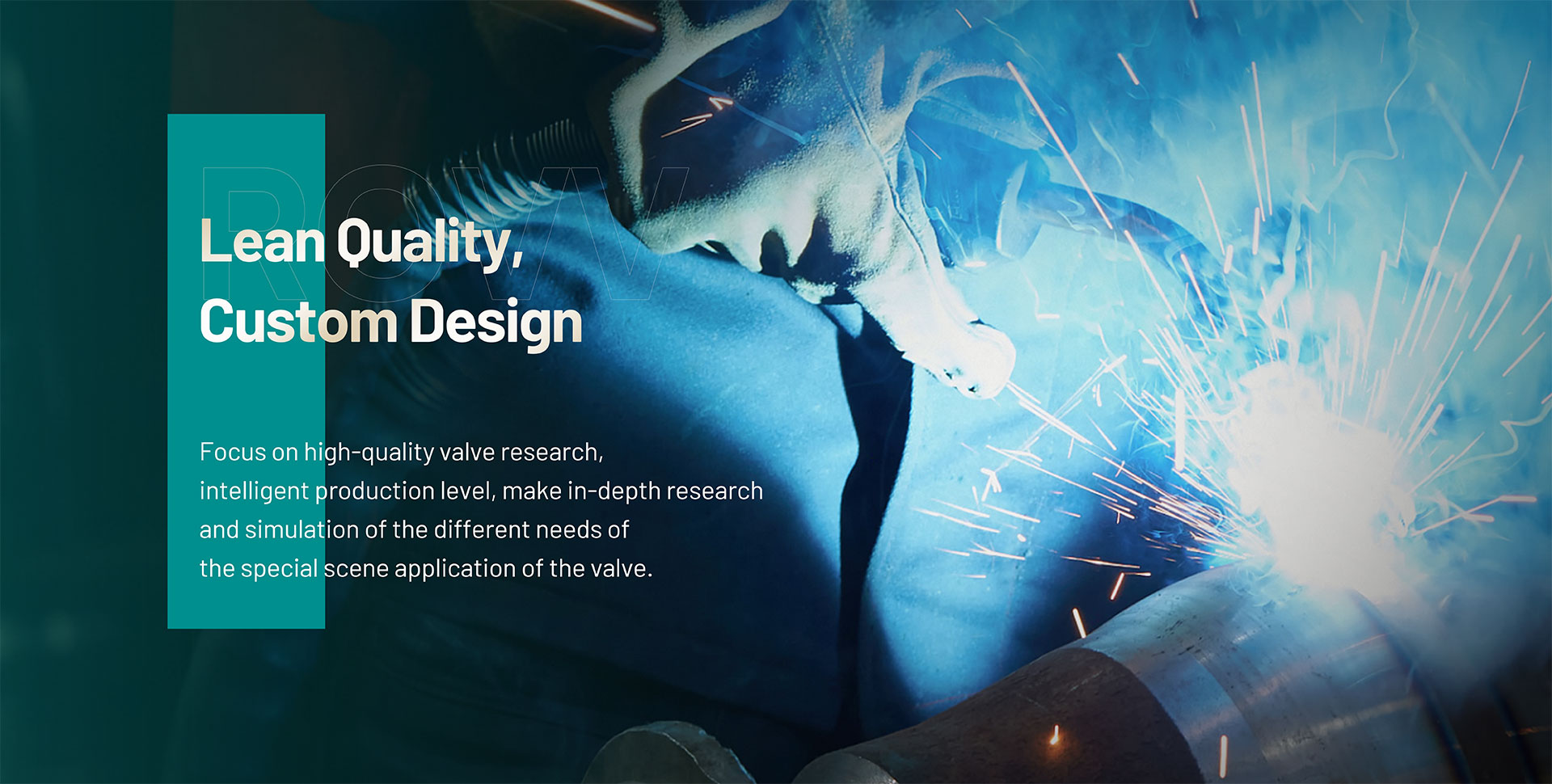 ROVV

Lean Quality,
Custom Design

Focus on high-quality valve research, intelligent production level, make in-depth research and simulation of the different needs of the special scene application of the valve.